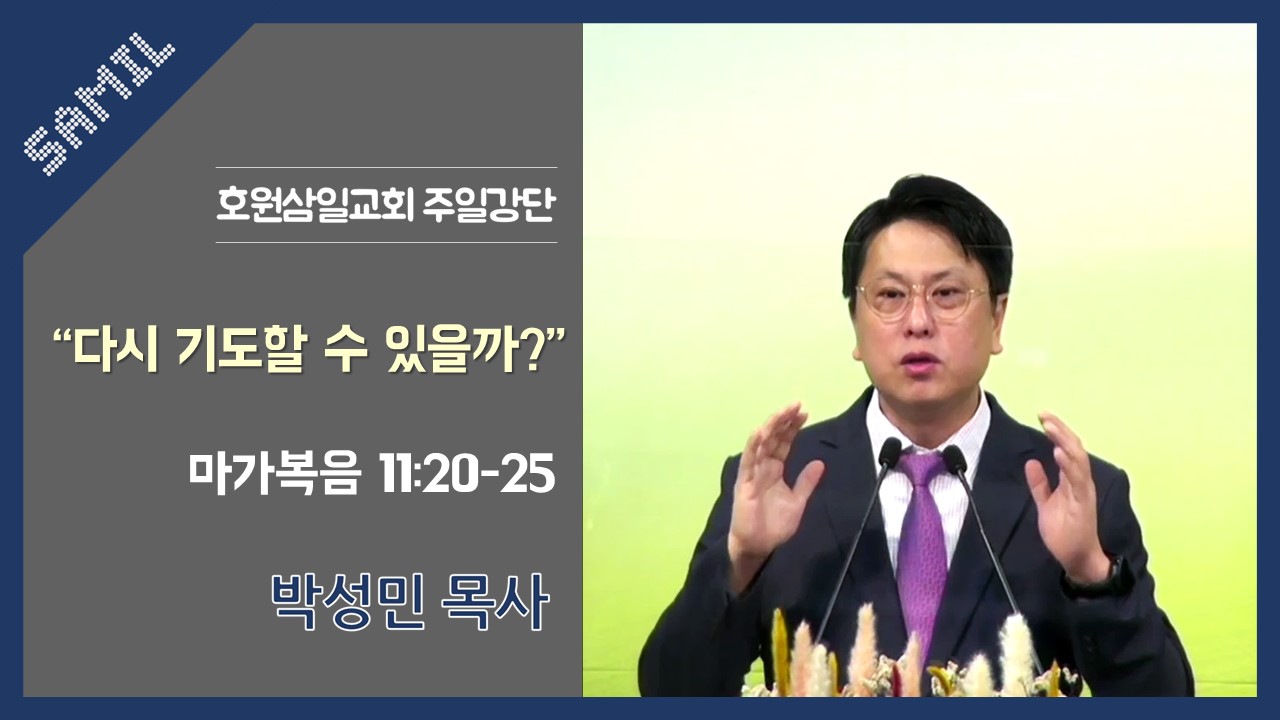 SAMIL

호원삼일교회 주일강단

“다시 기도할 수 있을까?”

마가복음 11:20-25

박성민 목사